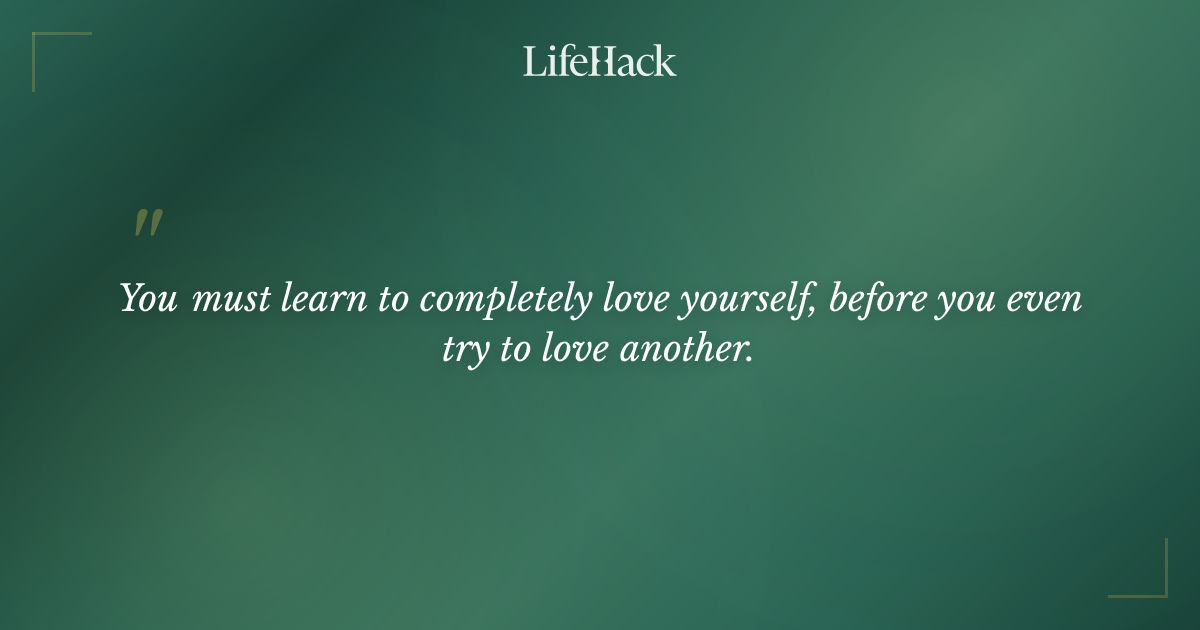 LifeHack

"

You must learn to completely love yourself, before you even try to love another.